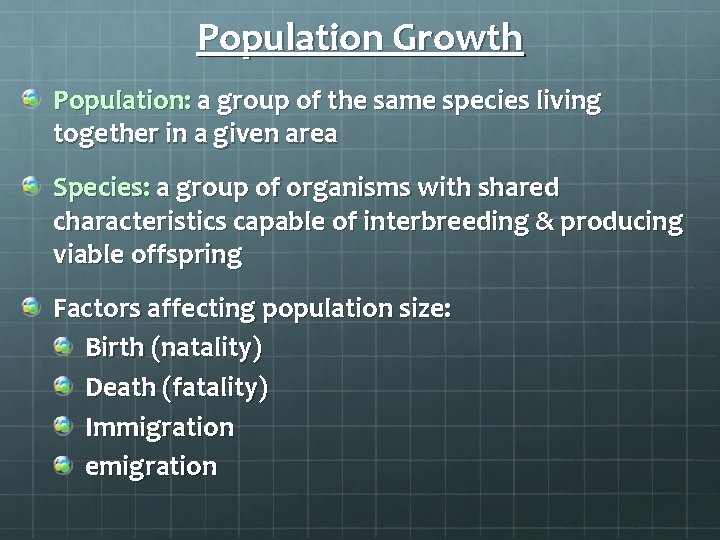 Population Growth

Population: a group of the same species living together in a given area

Species: a group of organisms with shared characteristics capable of interbreeding & producing viable offspring

Factors affecting population size:

Birth (natality)

Death (fatality)

Immigration

emigration